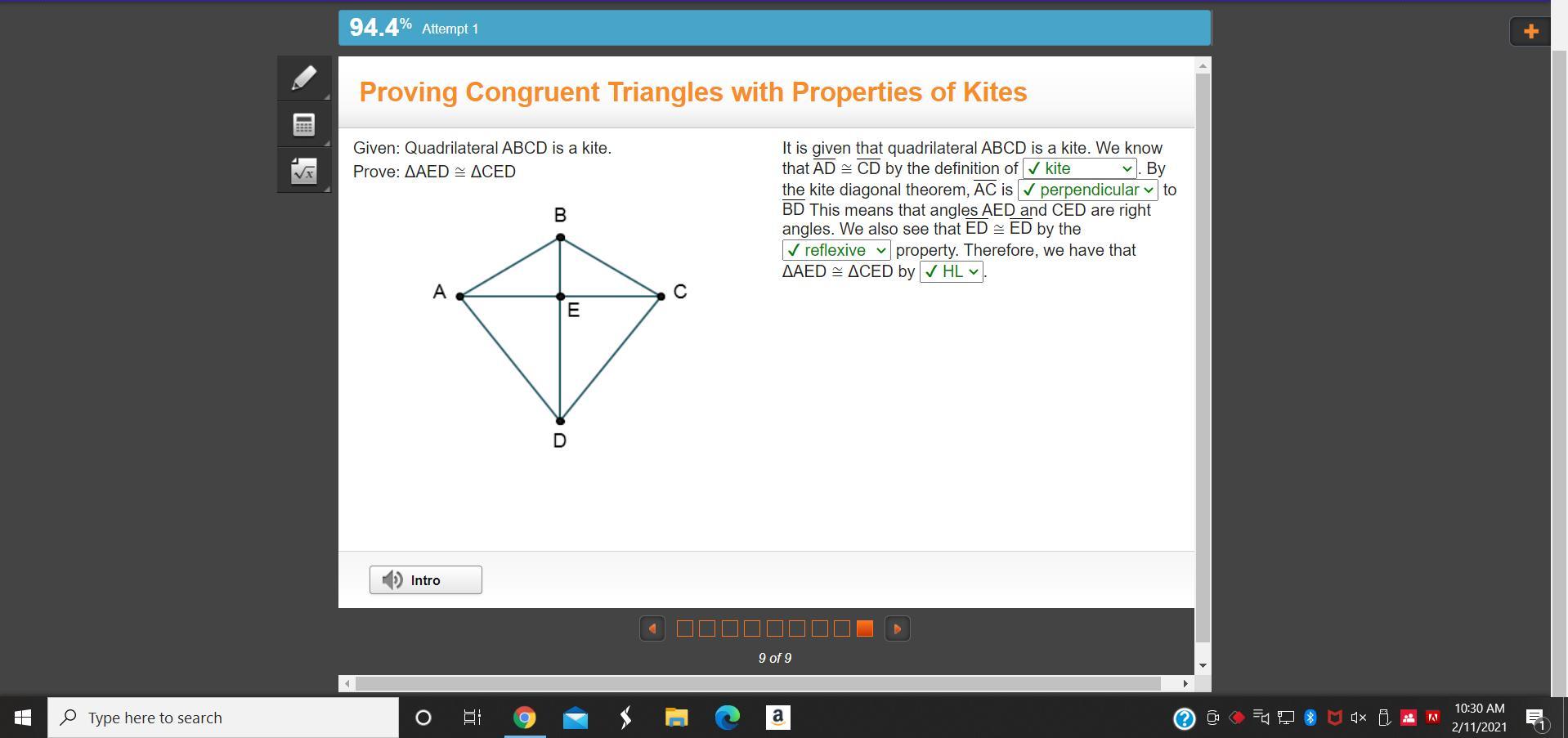 94.4% Attempt 1

Proving Congruent Triangles with Properties of Kites

Given: Quadrilateral ABCD is a kite.
Prove: $\triangle AED \cong \triangle CED$

B

A

E

C

D

It is given that quadrilateral ABCD is a kite. We know that $\overline{AD} \cong \overline{CD}$ by the definition of ✓ kite. By the kite diagonal theorem, $\overline{AC}$ is ✓ perpendicular to $\overline{BD}$ This means that angles AED and CED are right angles. We also see that $\overline{ED} \cong \overline{ED}$ by the ✓ reflexive property. Therefore, we have that $\triangle AED \cong \triangle CED$ by ✓ HL.

Intro

9 of 9

Type here to search

10:30 AM
2/11/2021